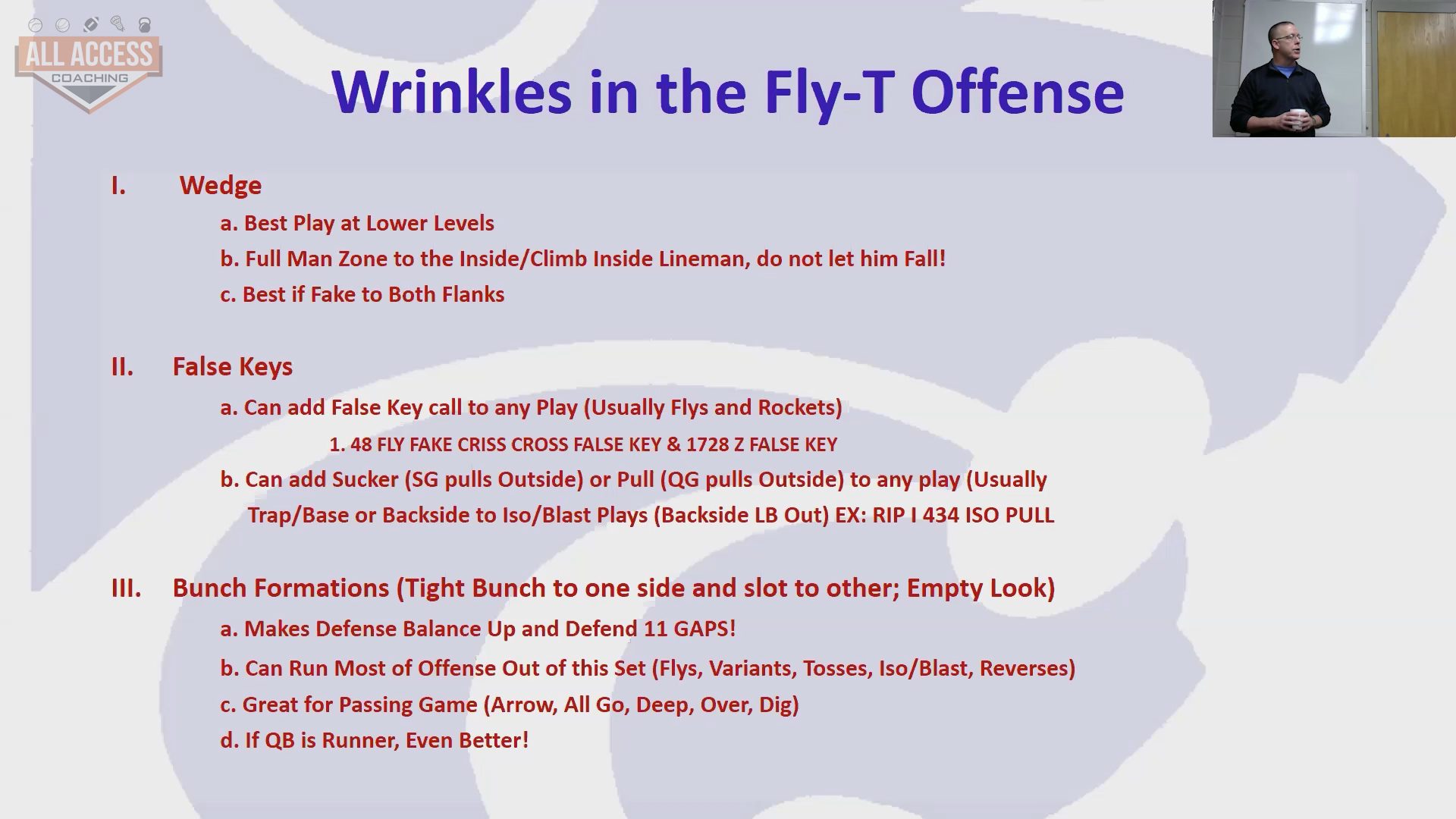 ALL ACCESS
COACHING

Wrinkles in the Fly-T Offense

I. Wedge

a. Best Play at Lower Levels

b. Full Man Zone to the Inside/Climb Inside Lineman, do not let him Fall!

c. Best if Fake to Both Flanks

II. False Keys

a. Can add False Key call to any Play (Usually Flys and Rockets)

1. 48 FLY FAKE CRISS CROSS FALSE KEY & 1728 Z FALSE KEY

b. Can add Sucker (SG pulls Outside) or Pull (QG pulls Outside) to any play (Usually Trap/Base or Backside to Iso/Blast Plays (Backside LB Out) EX: RIP I 434 ISO PULL

III. Bunch Formations (Tight Bunch to one side and slot to other; Empty Look)

a. Makes Defense Balance Up and Defend 11 GAPS!

b. Can Run Most of Offense Out of this Set (Flys, Variants, Tosses, Iso/Blast, Reverses)

c. Great for Passing Game (Arrow, All Go, Deep, Over, Dig)

d. If QB is Runner, Even Better!